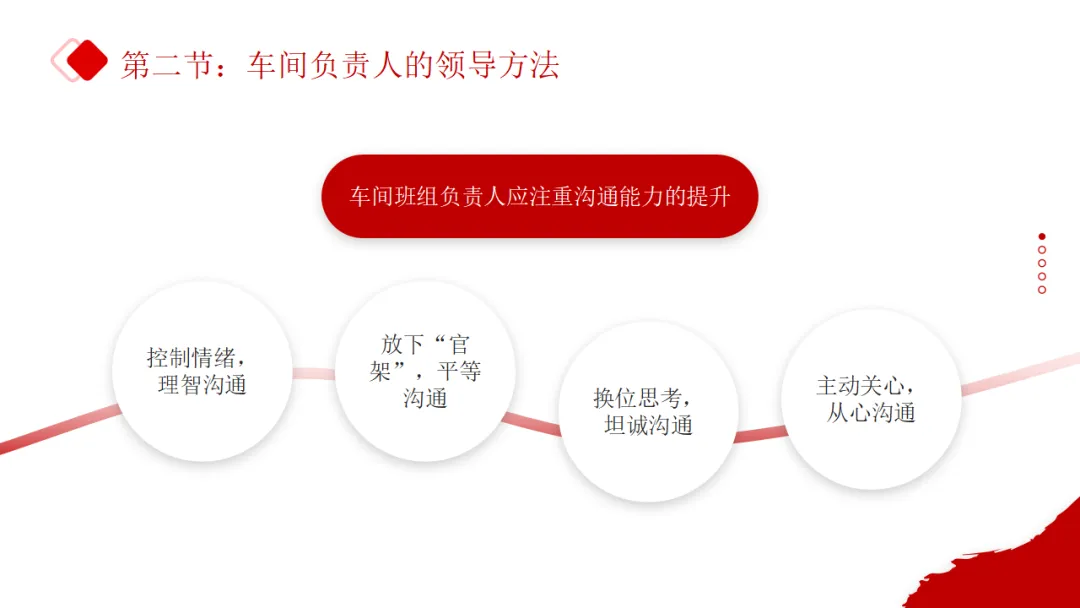 第二节：车间负责人的领导方法

车间班组负责人应注重沟通能力的提升

控制情绪，理智沟通

放下“官架”，平等沟通

换位思考，坦诚沟通

主动关心，从心沟通